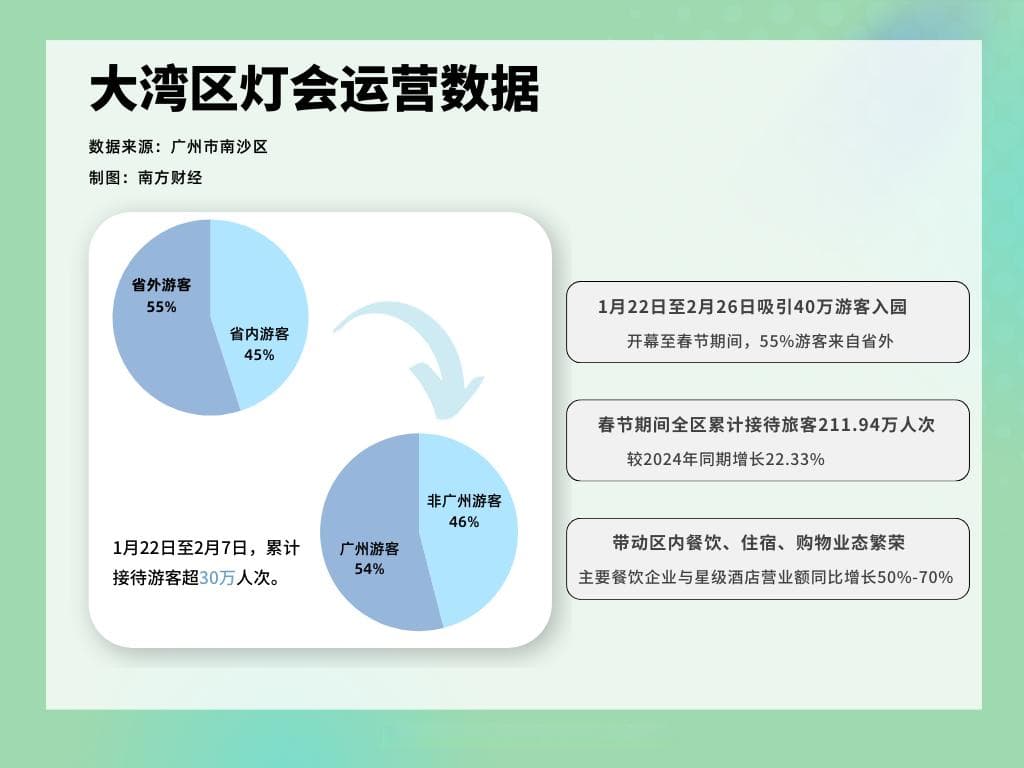 大湾区灯会运营数据

数据来源：广州市南沙区

制图：南方财经

省外游客
55%

省内游客
45%

非广州游客
46%

广州游客
54%

1月22日至2月7日，累计接待游客超30万人次。

1月22日至2月26日吸引40万游客入园
开幕至春节期间，55%游客来自省外

春节期间全区累计接待旅客211.94万人次
较2024年同期增长22.33%

带动区内餐饮、住宿、购物业态繁荣
主要餐饮企业与星级酒店营业额同比增长50%-70%